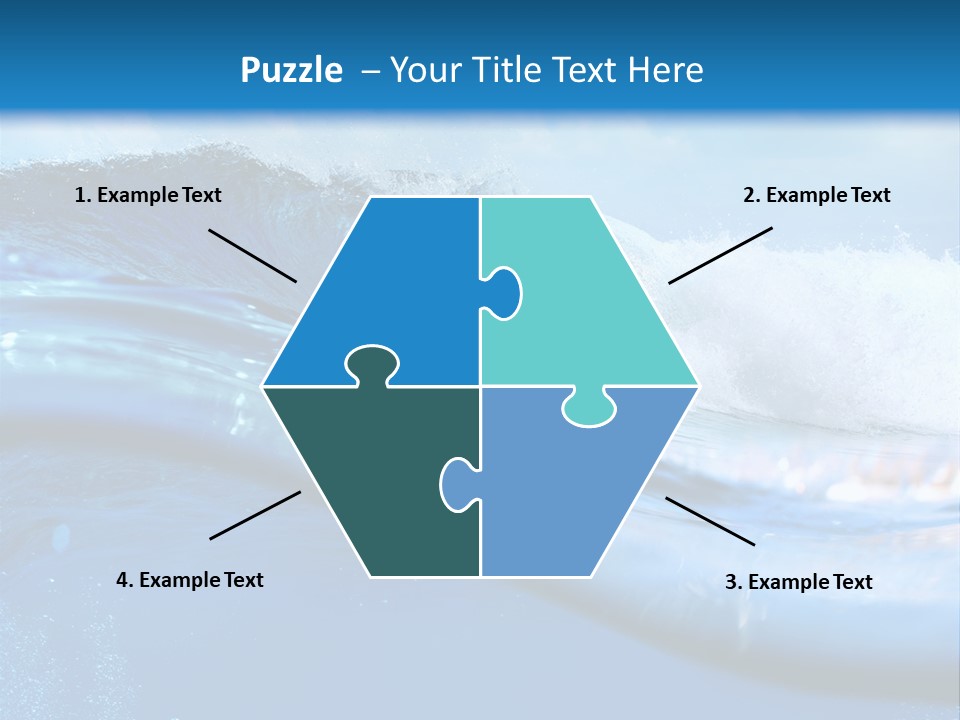 Puzzle – Your Title Text Here

1. Example Text

2. Example Text

4. Example Text

3. Example Text